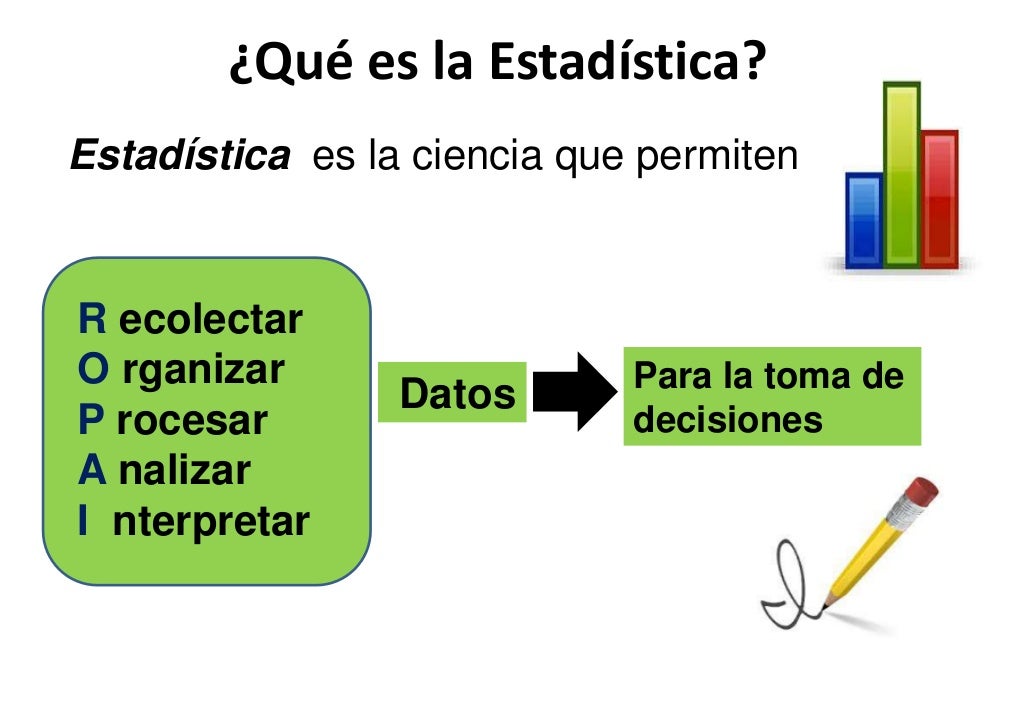 ¿Qué es la Estadística?

Estadística es la ciencia que permiten

R ecolectar
O rganizar
P rocesar
A nalizar
I nterpretar

Datos

Para la toma de decisiones